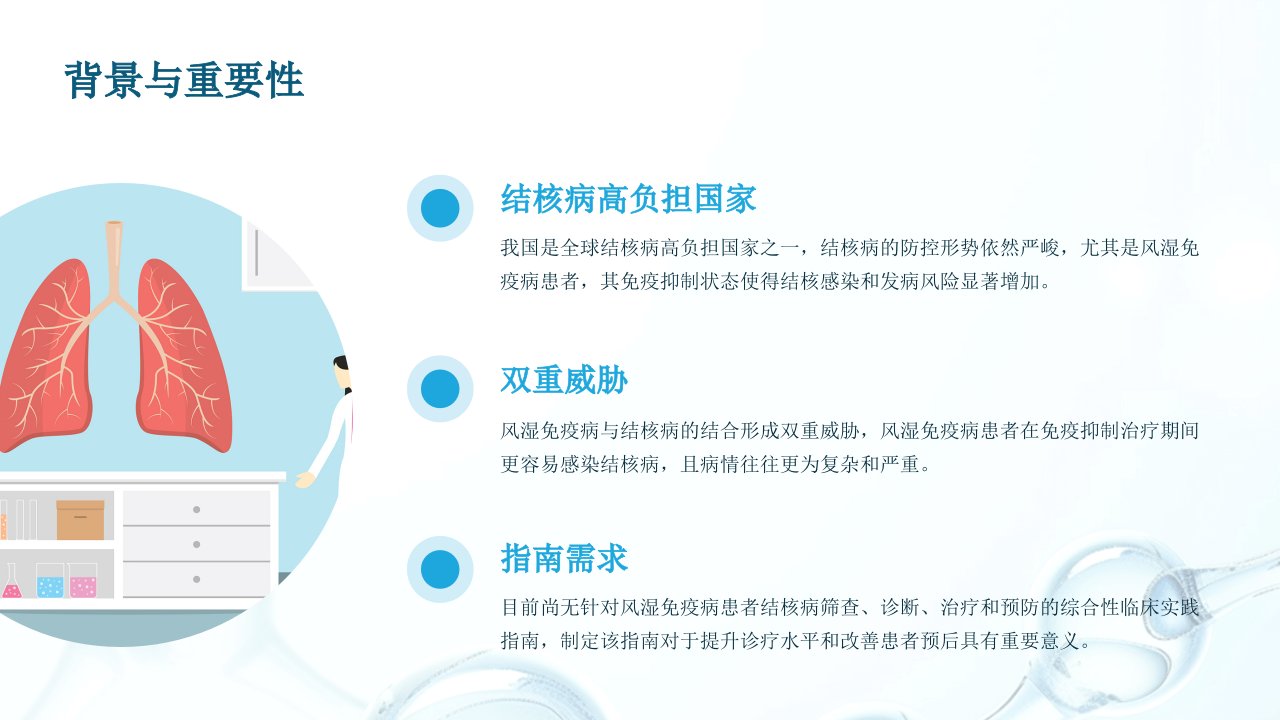 背景与重要性

结核病高负担国家

我国是全球结核病高负担国家之一，结核病的防控形势依然严峻，尤其是风湿免疫病患者，其免疫抑制状态使得结核感染和发病风险显著增加。

双重威胁

风湿免疫病与结核病的结合形成双重威胁，风湿免疫病患者在免疫抑制治疗期间更容易感染结核病，且病情往往更为复杂和严重。

指南需求

目前尚无针对风湿免疫病患者结核病筛查、诊断、治疗和预防的综合性临床实践指南，制定该指南对于提升诊疗水平和改善患者预后具有重要意义。